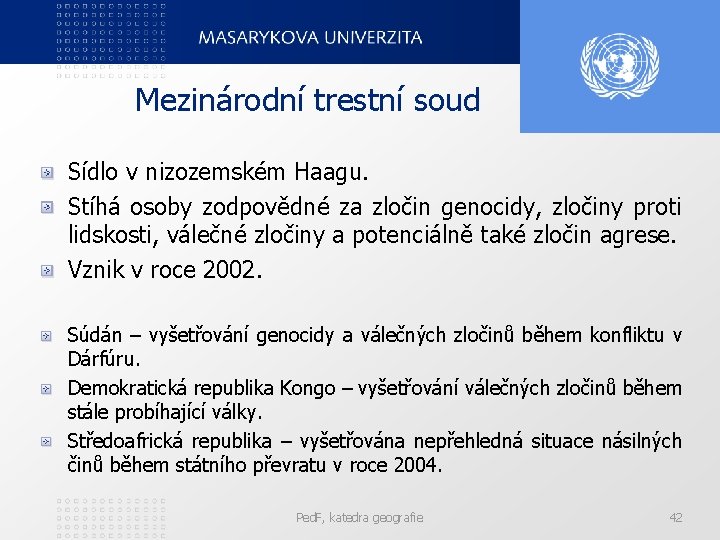 MASARYKOVA UNIVERZITA

Mezinárodní trestní soud

Sídlo v nizozemském Haagu.

Stíhá osoby zodpovědné za zločin genocidy, zločiny proti lidskosti, válečné zločiny a potenciálně také zločin agrese.

Vznik v roce 2002.

Súdán – vyšetřování genocidy a válečných zločinů během konfliktu v Dárfúru.

Demokratická republika Kongo – vyšetřování válečných zločinů během stále probíhající války.

Středoafrická republika – vyšetřována nepřehledná situace násilných činů během státního převratu v roce 2004.

PedF, katedra geografie

42